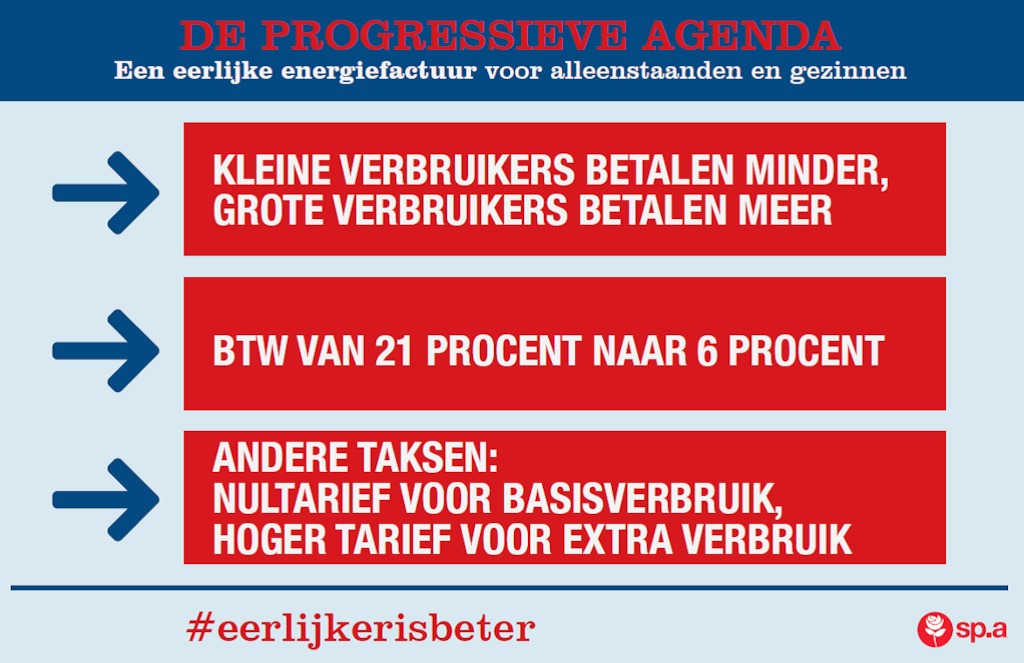 DE PROGRESSIEVE AGENDA
Een eerlijke energiefactuur voor alleenstaanden en gezinnen

KLEINE VERBRUIKERS BETALEN MINDER, GROTE VERBRUIKERS BETALEN MEER

BTW VAN 21 PROCENT NAAR 6 PROCENT

ANDERE TAKSEN: NULTARIEF VOOR BASISVERBRUIK, HOGER TARIEF VOOR EXTRA VERBRUIK

#eerlijkerisbeter

sp.a